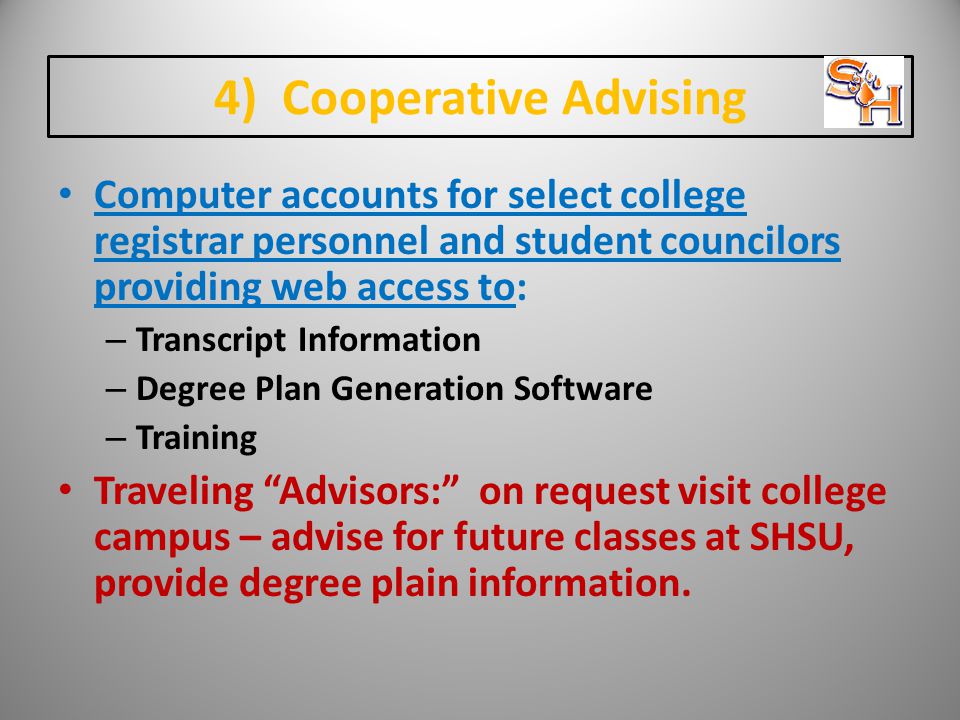 4) Cooperative Advising

SH

• Computer accounts for select college registrar personnel and student councilors providing web access to:
– Transcript Information
– Degree Plan Generation Software
– Training
• Traveling “Advisors:” on request visit college campus – advise for future classes at SHSU, provide degree plain information.